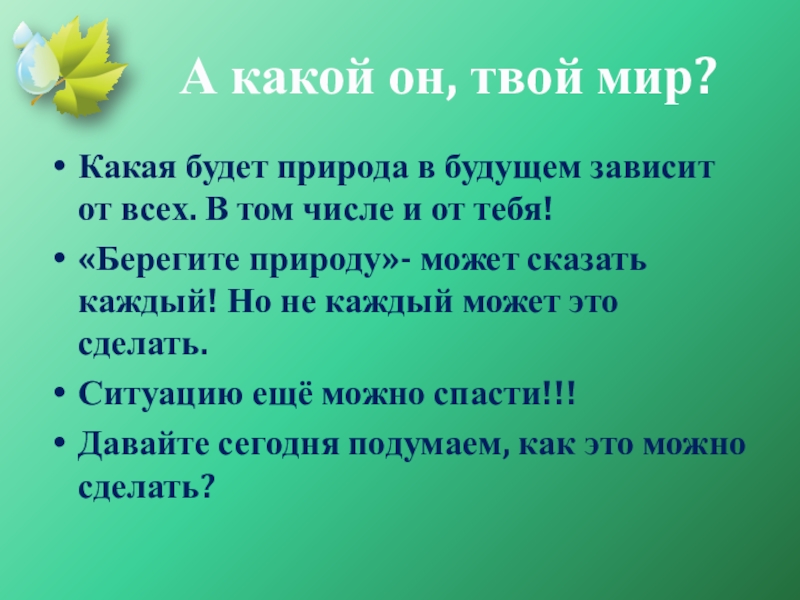 А какой он, твой мир?

• Какая будет природа в будущем зависит от всех. В том числе и от тебя!
• «Берегите природу»- может сказать каждый! Но не каждый может это сделать.
• Ситуацию ещё можно спасти!!!
• Давайте сегодня подумаем, как это можно сделать?